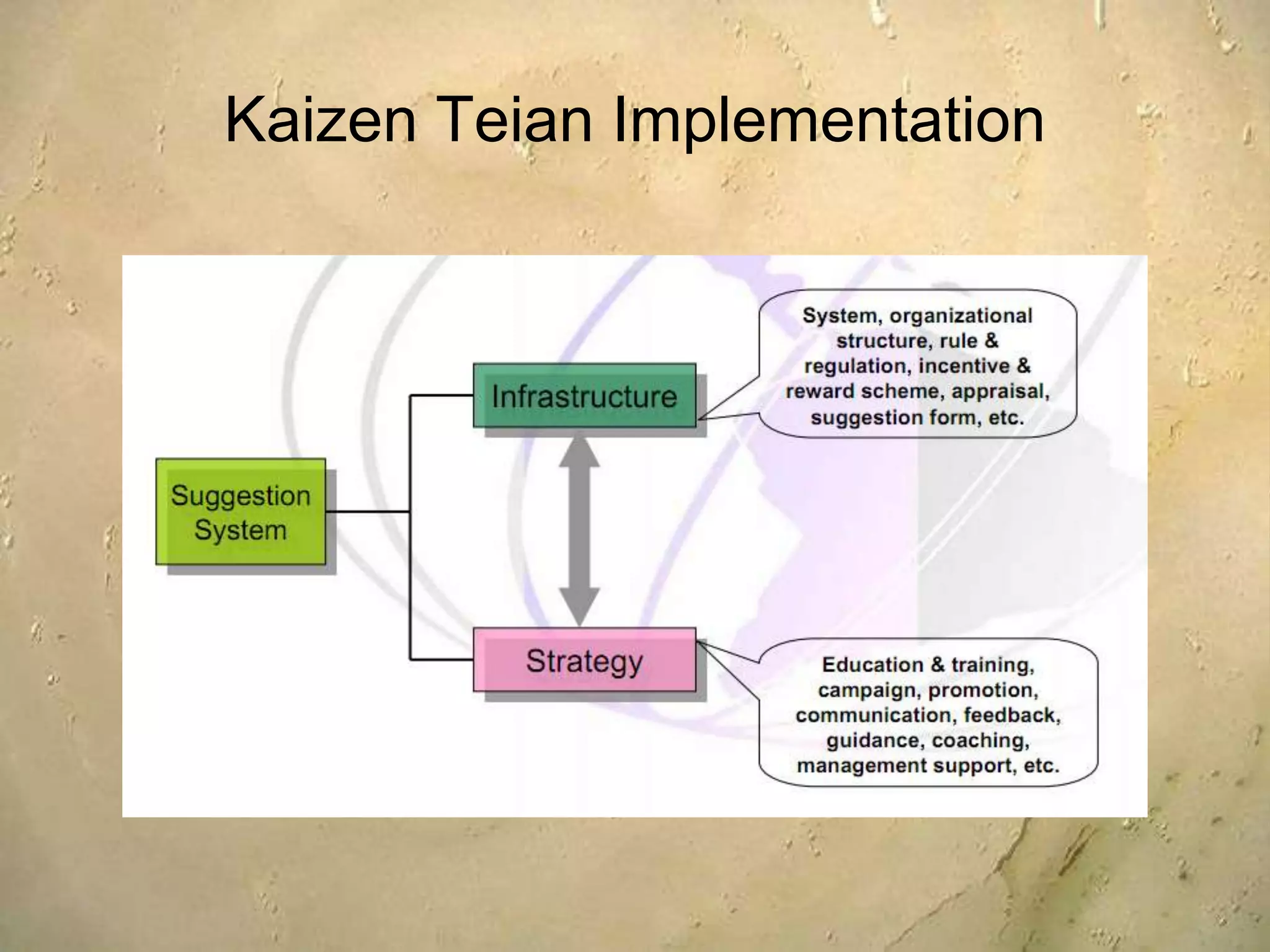 Kaizen Teian Implementation

Suggestion System

Infrastructure

System, organizational structure, rule & regulation, incentive & reward scheme, appraisal, suggestion form, etc.

Strategy

Education & training, campaign, promotion, communication, feedback, guidance, coaching, management support, etc.